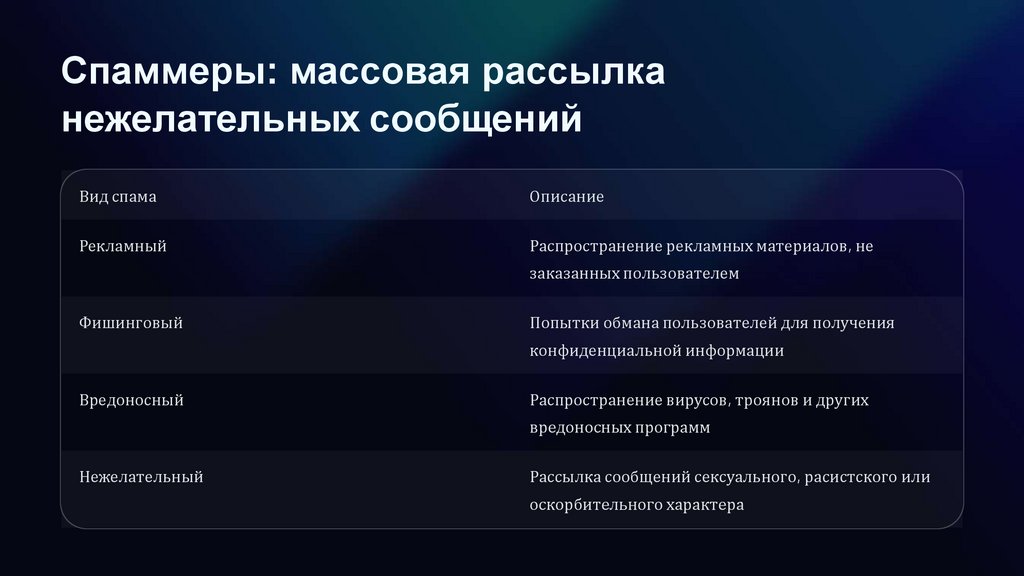 Спаммеры: массовая рассылка нежелательных сообщений

| Вид спама | Описание |
|---|---|
| Рекламный | Распространение рекламных материалов, не заказанных пользователем |
| Фишинговый | Попытки обмана пользователей для получения конфиденциальной информации |
| Вредоносный | Распространение вирусов, троянов и других вредоносных программ |
| Нежелательный | Рассылка сообщений сексуального, расистского или оскорбительного характера |